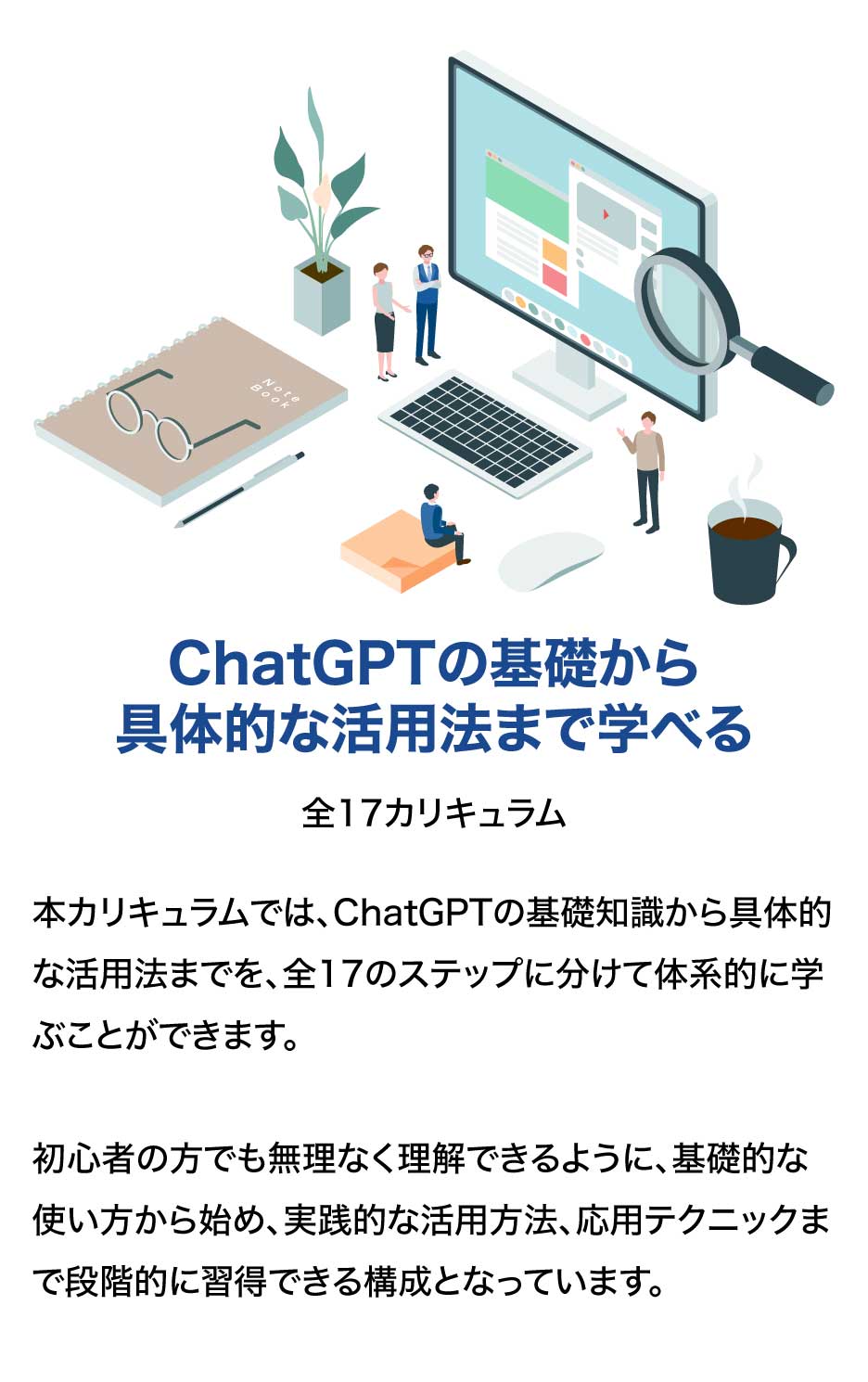 Note Book

ChatGPTの基礎から
具体的な活用法まで学べる

全17カリキュラム

本カリキュラムでは、ChatGPTの基礎知識から具体的な活用法までを、全17のステップに分けて体系的に学ぶことができます。

初心者の方でも無理なく理解できるように、基礎的な使い方から始め、実践的な活用方法、応用テクニックまで段階的に習得できる構成となっています。